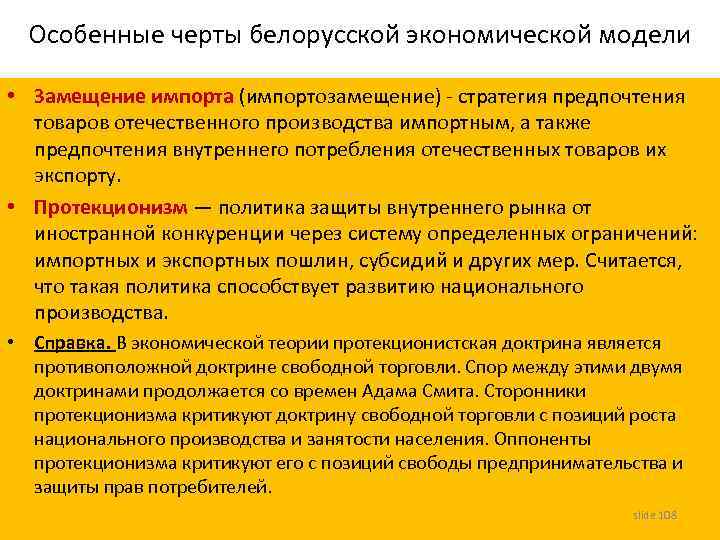 Особенные черты белорусской экономической модели

• Замещение импорта (импортозамещение) - стратегия предпочтения товаров отечественного производства импортным, а также предпочтения внутреннего потребления отечественных товаров их экспорту.

• Протекционизм — политика защиты внутреннего рынка от иностранной конкуренции через систему определенных ограничений: импортных и экспортных пошлин, субсидий и других мер. Считается, что такая политика способствует развитию национального производства.

• Справка. В экономической теории протекционистская доктрина является противоположной доктрине свободной торговли. Спор между этими двумя доктринами продолжается со времен Адама Смита. Сторонники протекционизма критикуют доктрину свободной торговли с позиций роста национального производства и занятости населения. Оппоненты протекционизма критикуют его с позиций свободы предпринимательства и защиты прав потребителей.

slide 108